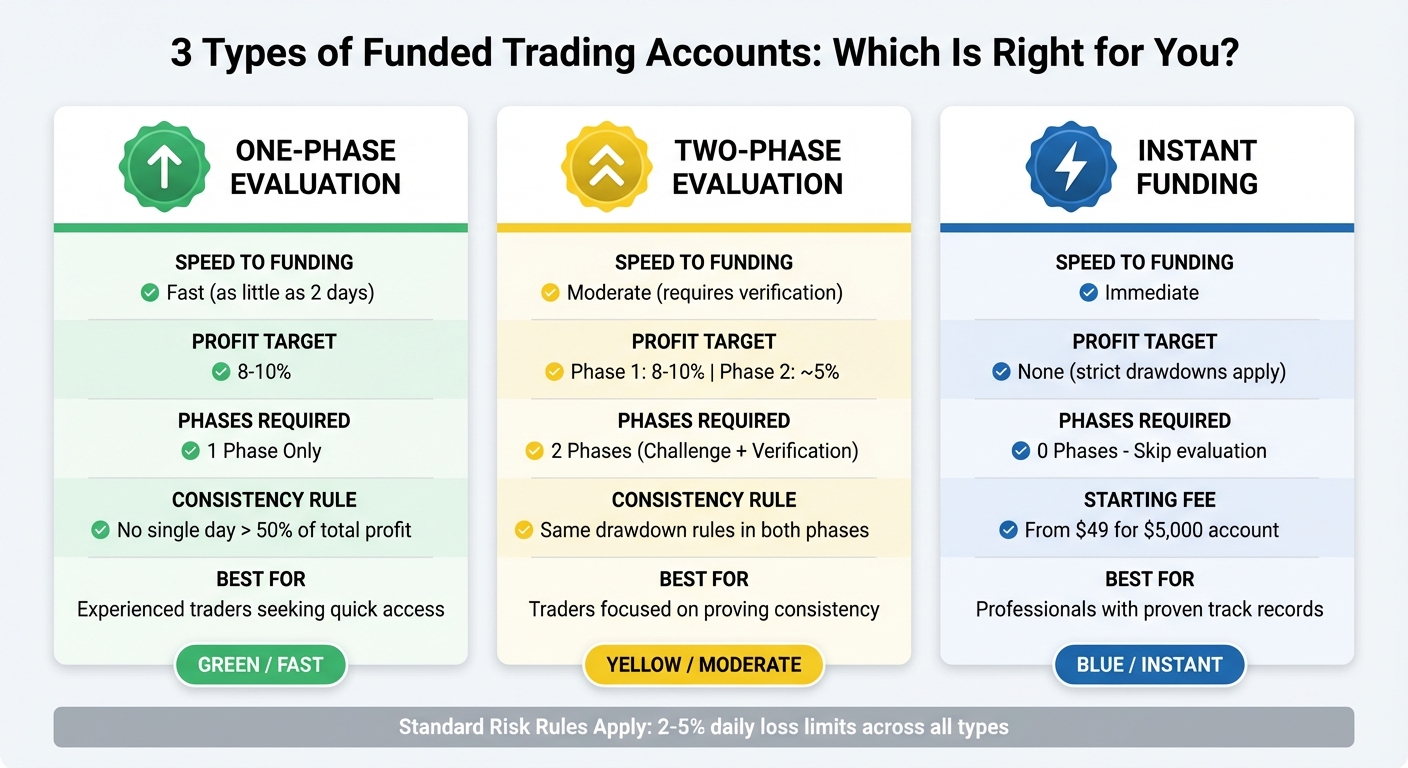 3 Types of Funded Trading Accounts: Which Is Right for You?

ONE-PHASE EVALUATION

SPEED TO FUNDING
Fast (as little as 2 days)

PROFIT TARGET
8-10%

PHASES REQUIRED
1 Phase Only

CONSISTENCY RULE
No single day > 50% of total profit

BEST FOR
Experienced traders seeking quick access

GREEN / FAST

TWO-PHASE EVALUATION

SPEED TO FUNDING
Moderate (requires verification)

PROFIT TARGET
Phase 1: 8-10% | Phase 2: ~5%

PHASES REQUIRED
2 Phases (Challenge + Verification)

CONSISTENCY RULE
Same drawdown rules in both phases

BEST FOR
Traders focused on proving consistency

YELLOW / MODERATE

INSTANT FUNDING

SPEED TO FUNDING
Immediate

PROFIT TARGET
None (strict drawdowns apply)

PHASES REQUIRED
0 Phases - Skip evaluation

STARTING FEE
From $49 for $5,000 account

BEST FOR
Professionals with proven track records

BLUE / INSTANT

Standard Risk Rules Apply: 2-5% daily loss limits across all types